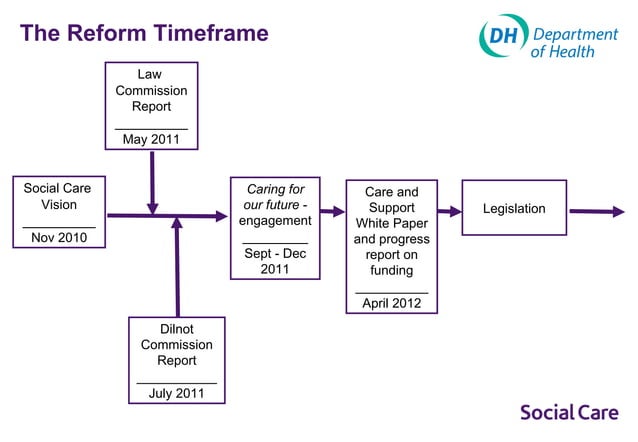 The Reform Timeframe

DH Department of Health

Law Commission Report
May 2011

Social Care Vision
Nov 2010

Dilnot Commission Report
July 2011

Caring for our future - engagement
Sept - Dec 2011

Care and Support White Paper and progress report on funding
April 2012

Legislation

Social Care